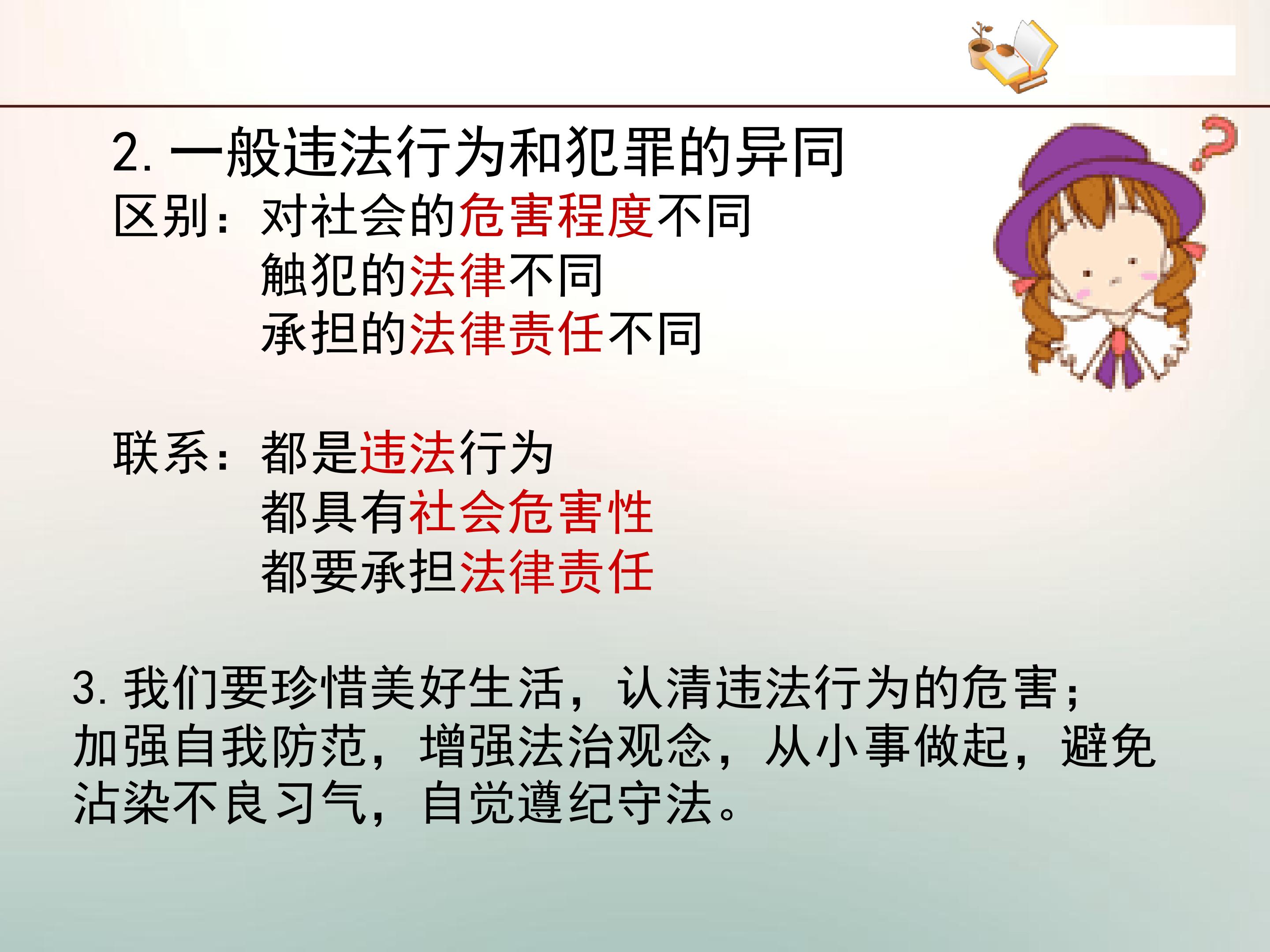 2.一般违法行为和犯罪的异同

区别：对社会的危害程度不同
触犯的法律不同
承担的法律责任不同

联系：都是违法行为
都具有社会危害性
都要承担法律责任

3.我们要珍惜美好生活，认清违法行为的危害；加强自我防范，增强法治观念，从小事做起，避免沾染不良习气，自觉遵纪守法。